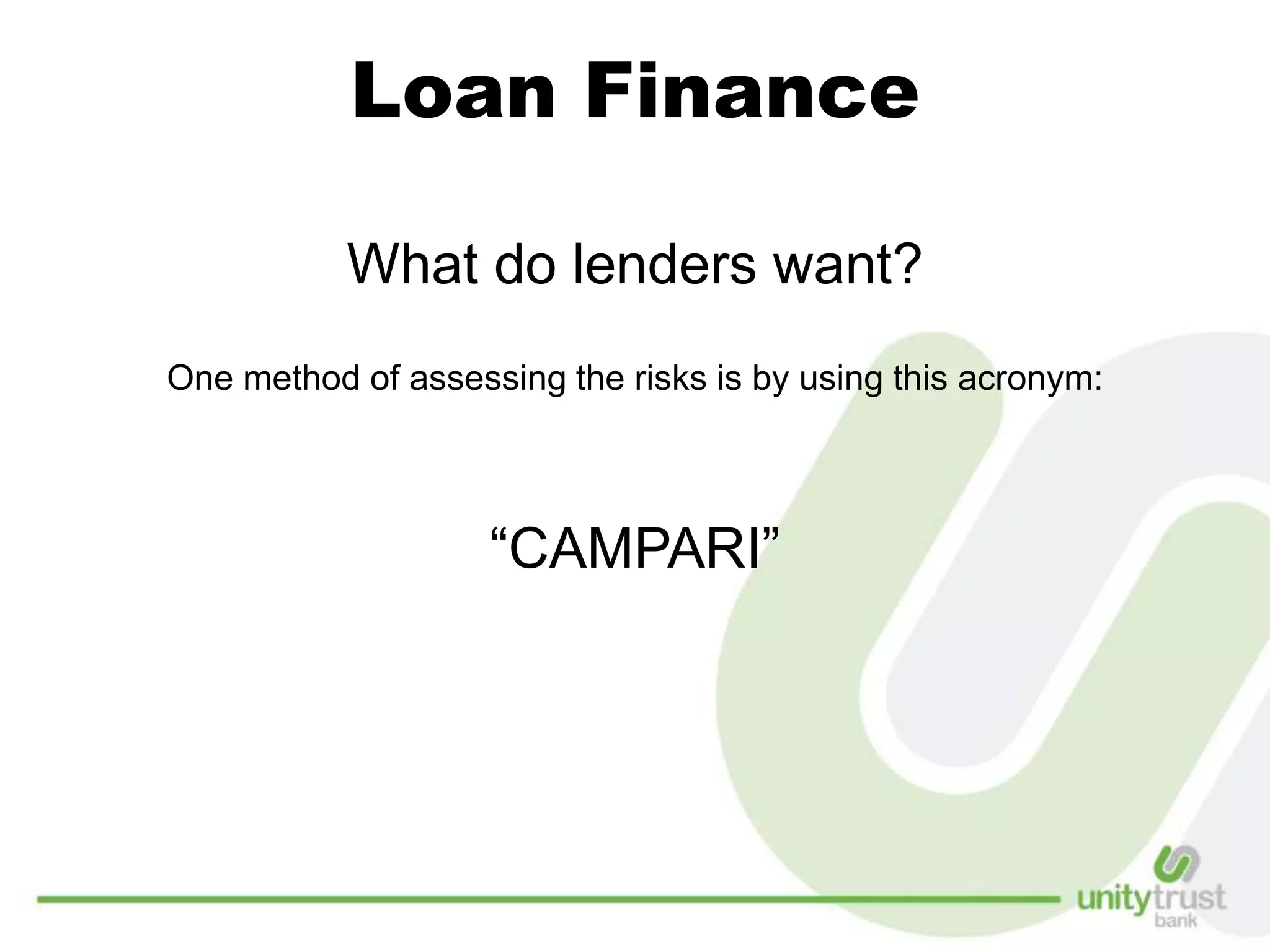 Loan Finance

What do lenders want?

One method of assessing the risks is by using this acronym:

“CAMPARI”

unitytrust
bank